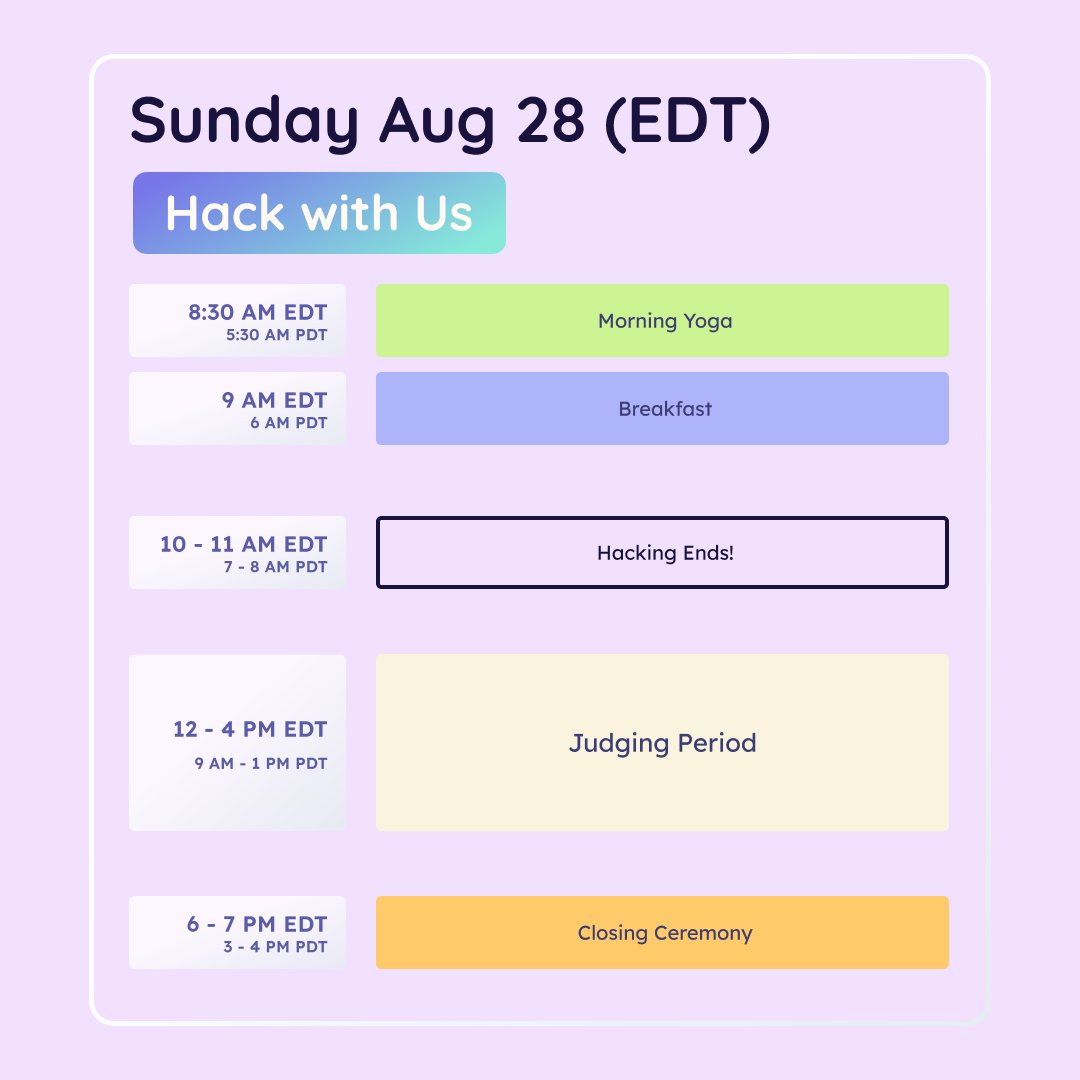 Sunday Aug 28 (EDT)

Hack with Us

8:30 AM EDT
5:30 AM PDT

Morning Yoga

9 AM EDT
6 AM PDT

Breakfast

10 - 11 AM EDT
7 - 8 AM PDT

Hacking Ends!

12 - 4 PM EDT
9 AM - 1 PM PDT

Judging Period

6 - 7 PM EDT
3 - 4 PM PDT

Closing Ceremony